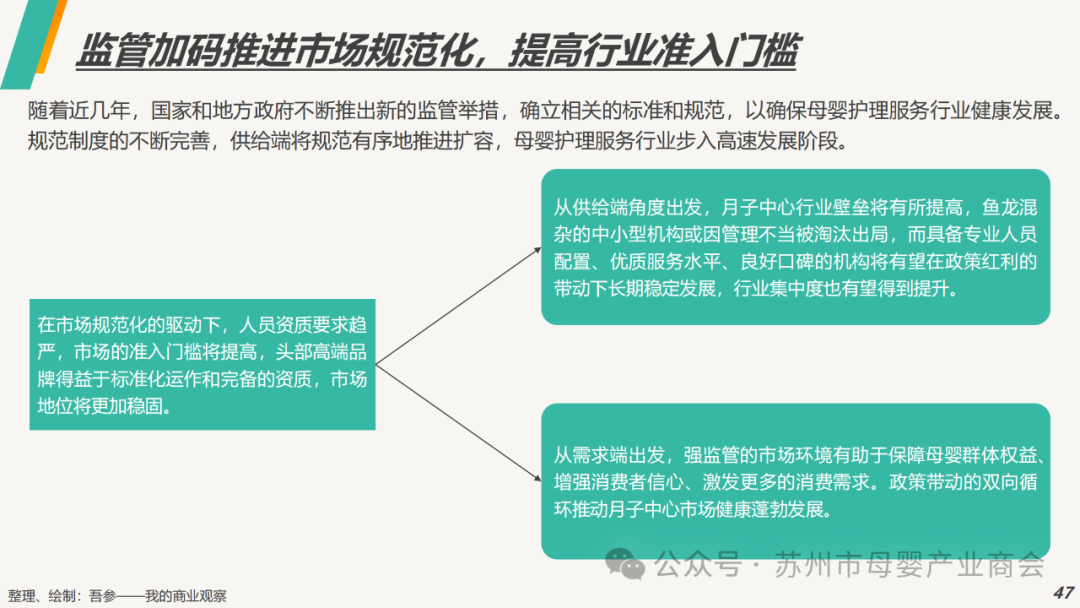 监管加码推进市场规范化，提高行业准入门槛

随着近几年，国家和地方政府不断推出新的监管举措，确立相关的标准和规范，以确保母婴护理服务行业健康发展。规范制度的不断完善，供给端将规范有序地推进扩容，母婴护理服务行业步入高速发展阶段。

在市场规范化的驱动下，人员资质要求趋严，市场的准入门槛将提高，头部高端品牌得益于标准化运作和完备的资质，市场地位将更加稳固。

从供给端角度出发，月子中心行业壁垒将有所提高，鱼龙混杂的中小型机构或因管理不当被淘汰出局，而具备专业人员配置、优质服务水平、良好口碑的机构将有望在政策红利的带动下长期稳定发展，行业集中度也有望得到提升。

从需求端出发，强监管的市场环境有助于保障母婴群体权益、增强消费者信心、激发更多的消费需求。政策带动的双向循环推动月子中心市场健康蓬勃发展。

公众号 · 苏州市母婴产业商会

整理、绘制：吾参——我的商业观察

47